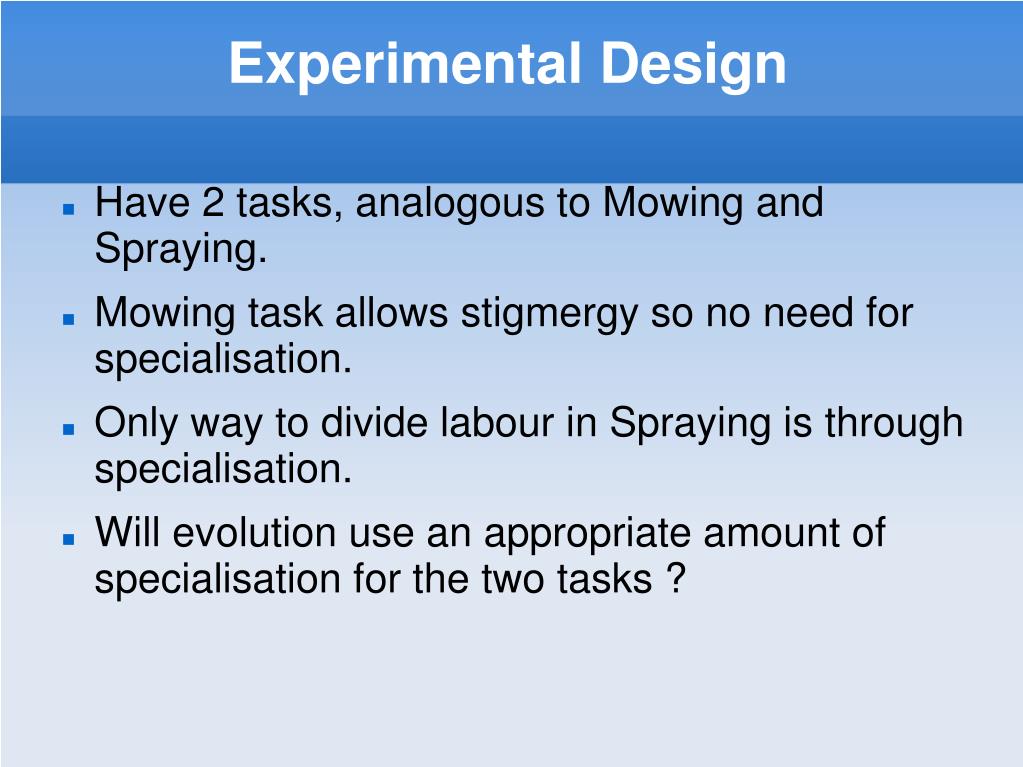 Experimental Design

- Have 2 tasks, analogous to Mowing and Spraying.
- Mowing task allows stigmergy so no need for specialisation.
- Only way to divide labour in Spraying is through specialisation.
- Will evolution use an appropriate amount of specialisation for the two tasks ?